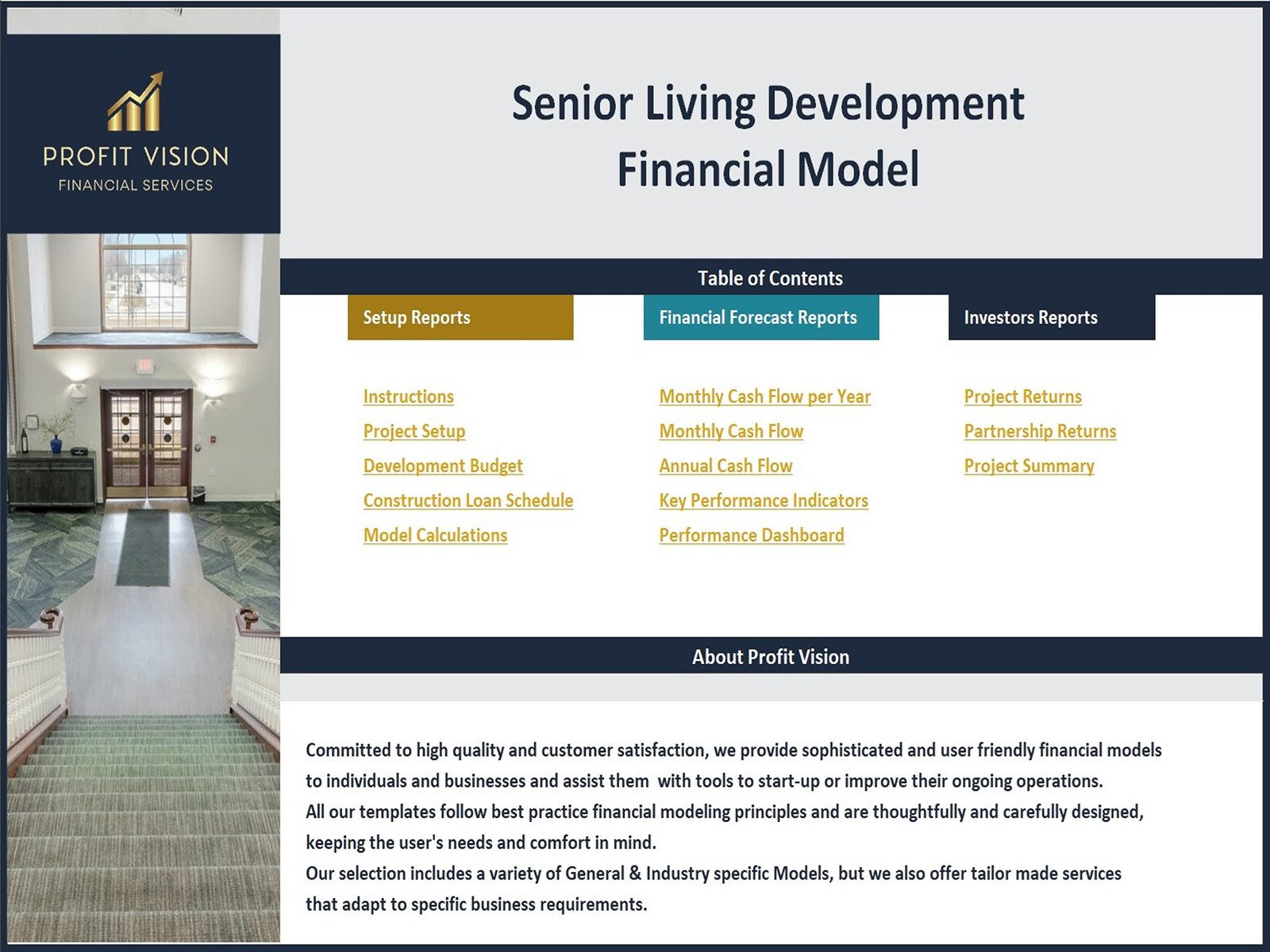 PROFIT VISION
FINANCIAL SERVICES

Senior Living Development Financial Model

Table of Contents

Setup Reports

Instructions
Project Setup
Development Budget
Construction Loan Schedule
Model Calculations

Financial Forecast Reports

Monthly Cash Flow per Year
Monthly Cash Flow
Annual Cash Flow
Key Performance Indicators
Performance Dashboard

Investors Reports

Project Returns
Partnership Returns
Project Summary

About Profit Vision

Committed to high quality and customer satisfaction, we provide sophisticated and user friendly financial models to individuals and businesses and assist them with tools to start-up or improve their ongoing operations.
All our templates follow best practice financial modeling principles and are thoughtfully and carefully designed, keeping the user's needs and comfort in mind.
Our selection includes a variety of General & Industry specific Models, but we also offer tailor made services that adapt to specific business requirements.